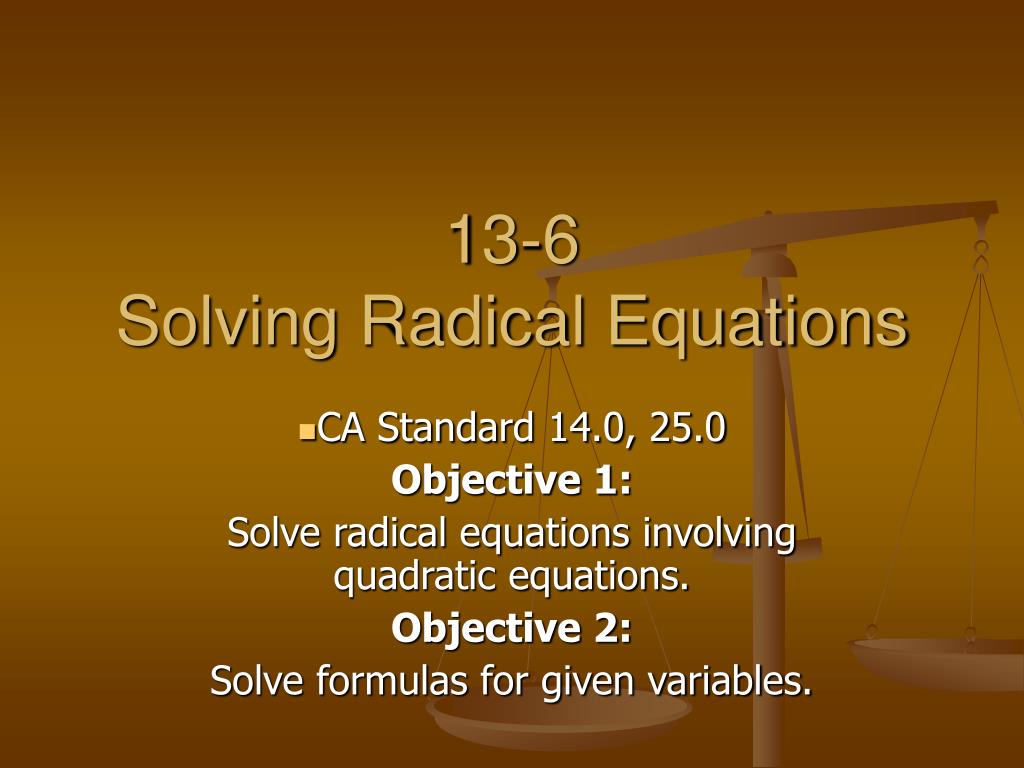 13-6
Solving Radical Equations

CA Standard 14.0, 25.0
Objective 1:
Solve radical equations involving quadratic equations.
Objective 2:
Solve formulas for given variables.